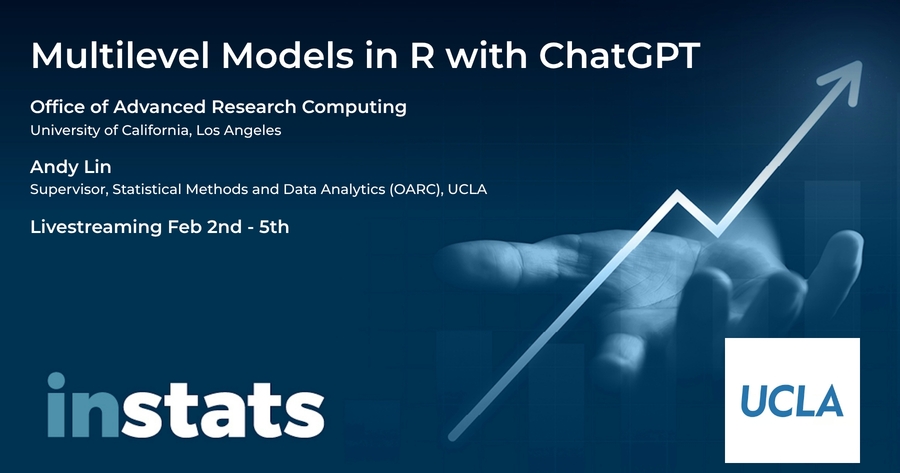 Multilevel Models in R with ChatGPT

Office of Advanced Research Computing
University of California, Los Angeles

Andy Lin
Supervisor, Statistical Methods and Data Analytics (OARC), UCLA

Livestreaming Feb 2nd - 5th

instats

UCLA